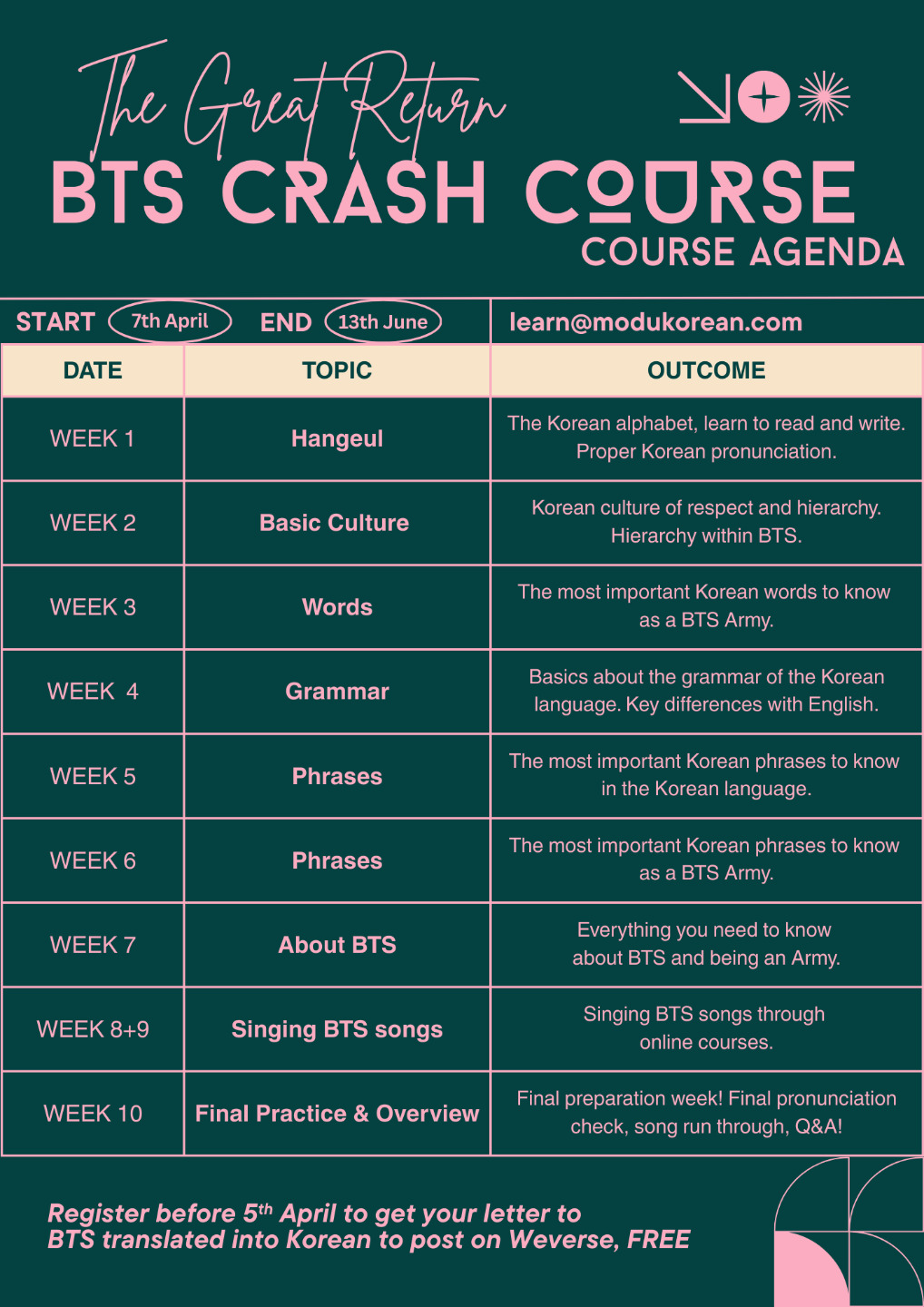 The Great Return
BTS CRASH COURSE
COURSE AGENDA

START 7th April END 13th June learn@modukorean.com

| DATE | TOPIC | OUTCOME |
|---|---|---|
| WEEK 1 | Hangeul | The Korean alphabet, learn to read and write. Proper Korean pronunciation. |
| WEEK 2 | Basic Culture | Korean culture of respect and hierarchy. Hierarchy within BTS. |
| WEEK 3 | Words | The most important Korean words to know as a BTS Army. |
| WEEK 4 | Grammar | Basics about the grammar of the Korean language. Key differences with English. |
| WEEK 5 | Phrases | The most important Korean phrases to know in the Korean language. |
| WEEK 6 | Phrases | The most important Korean phrases to know as a BTS Army. |
| WEEK 7 | About BTS | Everything you need to know about BTS and being an Army. |
| WEEK 8+9 | Singing BTS songs | Singing BTS songs through online courses. |
| WEEK 10 | Final Practice & Overview | Final preparation week! Final pronunciation check, song run through, Q&A! |

Register before 5$^{th}$ April to get your letter to BTS translated into Korean to post on Weverse, FREE